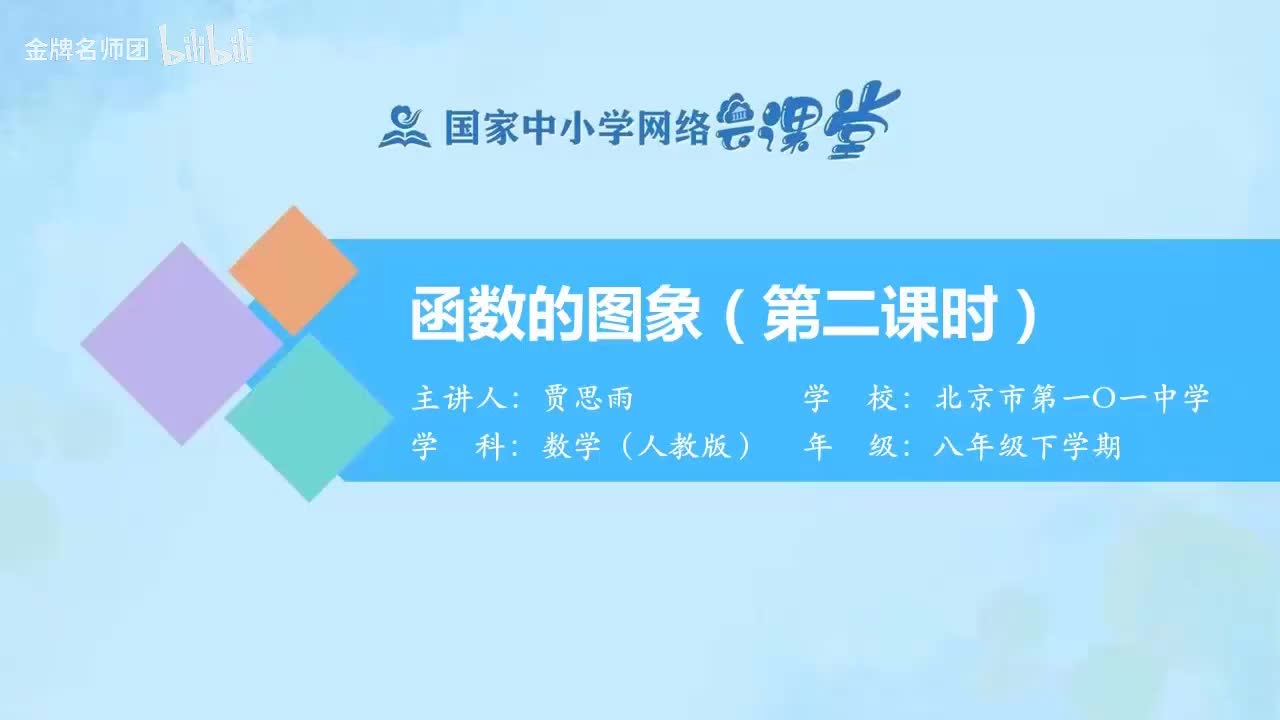 金牌名师团 bilibili

国家中小学网络云课堂

函数的图象（第二课时）

主讲人：贾思雨　　学　校：北京市第一〇一中学

学　科：数学（人教版）　年　级：八年级下学期